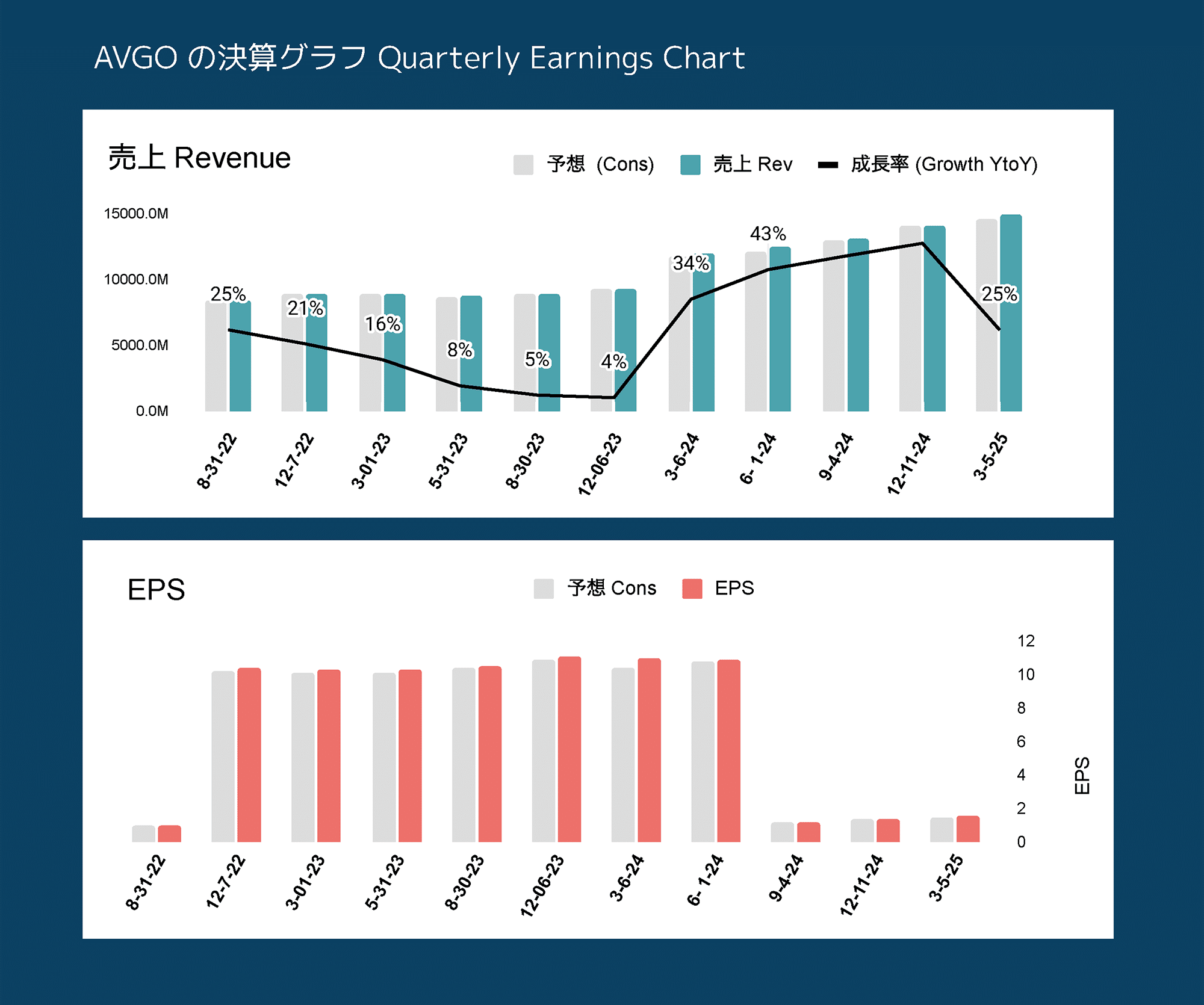 AVGO の決算グラフ Quarterly Earnings Chart

売上 Revenue

予想 (Cons) 売上 Rev 成長率 (Growth YtoY)

15000.0M
10000.0M
5000.0M
0.0M

25%
21%
16%
8%
5%
4%
34%
43%
25%

8-31-22
12-7-22
3-01-23
5-31-23
8-30-23
12-06-23
3-6-24
6- 1-24
9-4-24
12-11-24
3-5-25

EPS

予想 Cons EPS

12
10
8
6
4
2
0

EPS

8-31-22
12-7-22
3-01-23
5-31-23
8-30-23
12-06-23
3-6-24
6- 1-24
9-4-24
12-11-24
3-5-25